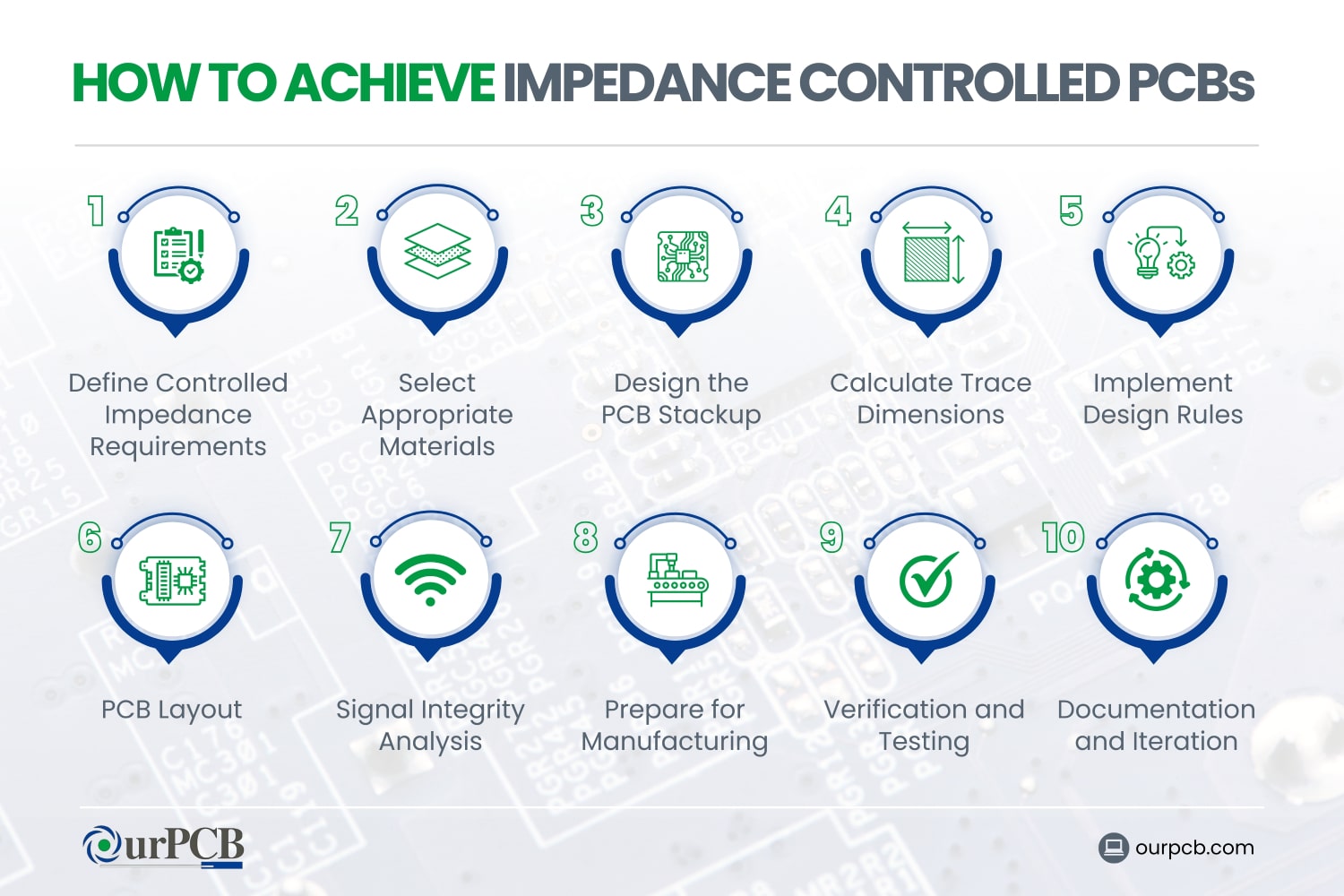 HOW TO ACHIEVE IMPEDANCE CONTROLLED PCBs

1 Define Controlled Impedance Requirements

2 Select Appropriate Materials

3 Design the PCB Stackup

4 Calculate Trace Dimensions

5 Implement Design Rules

6 PCB Layout

7 Signal Integrity Analysis

8 Prepare for Manufacturing

9 Verification and Testing

10 Documentation and Iteration

OurPCB

ourpcb.com